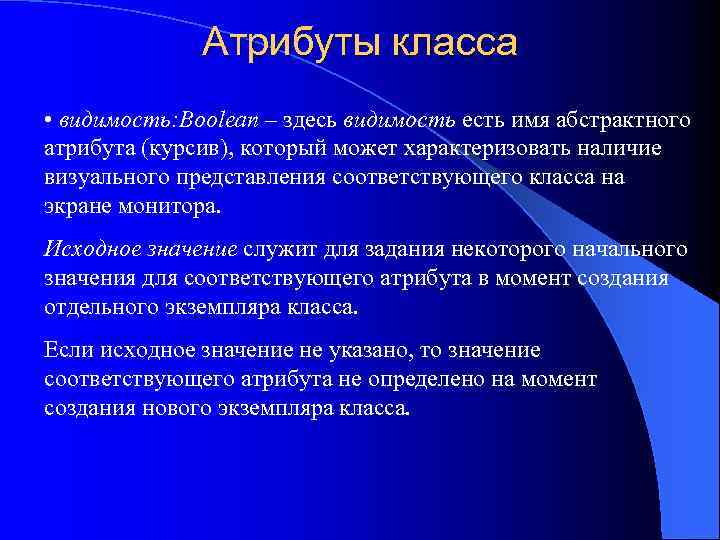 Атрибуты класса

• видимость:Boolean – здесь видимость есть имя абстрактного атрибута (курсив), который может характеризовать наличие визуального представления соответствующего класса на экране монитора.

Исходное значение служит для задания некоторого начального значения для соответствующего атрибута в момент создания отдельного экземпляра класса.

Если исходное значение не указано, то значение соответствующего атрибута не определено на момент создания нового экземпляра класса.